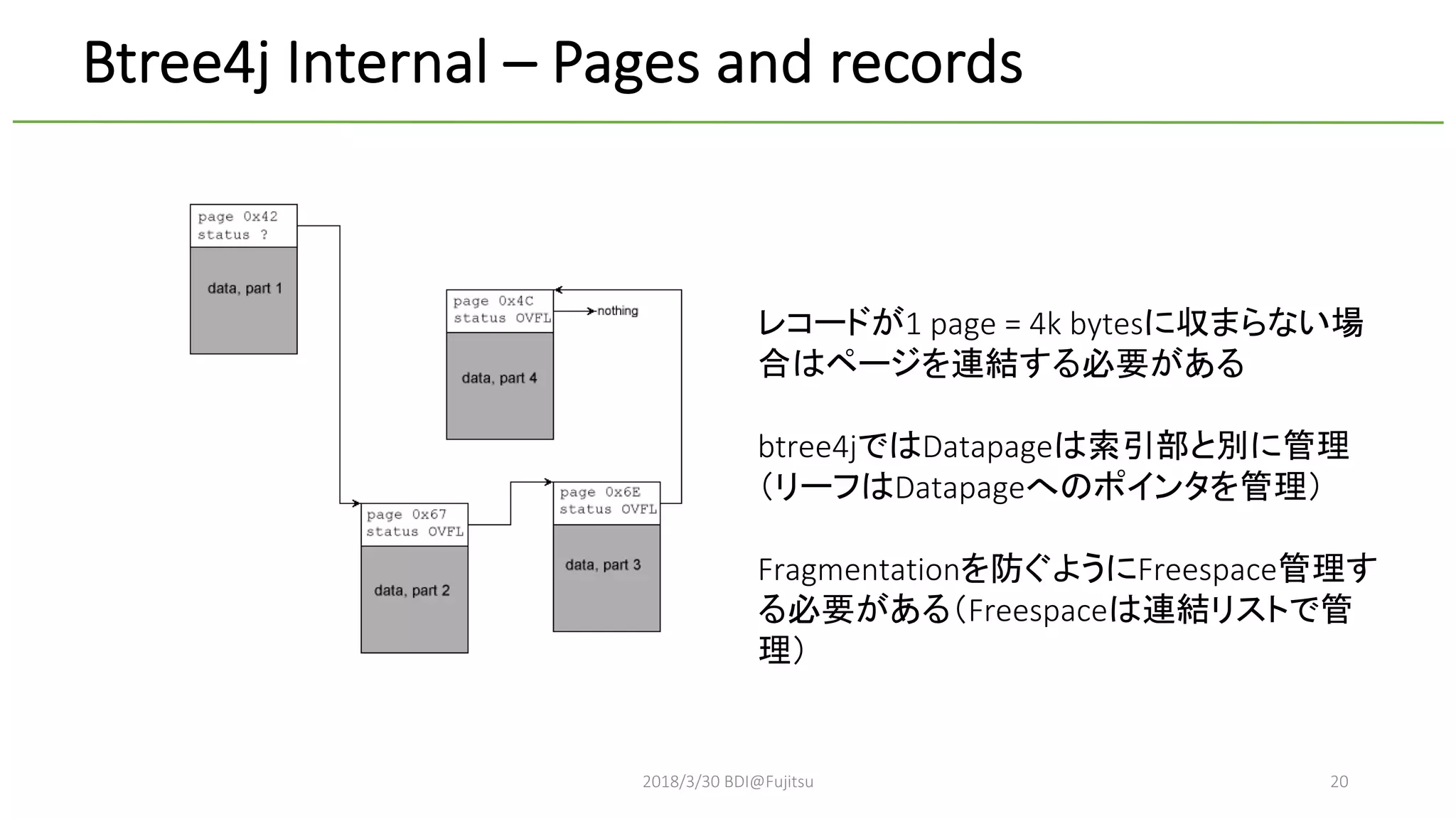 Btree4j Internal – Pages and records

page 0x42
status ?

data, part 1

page 0x4C
status OVFL

nothing

data, part 4

page 0x67
status OVFL

data, part 2

page 0x6E
status OVFL

data, part 3

レコードが1 page = 4k bytesに収まらない場合はページを連結する必要がある

btree4jではDatapageは索引部と別に管理（リーフはDatapageへのポインタを管理）

Fragmentationを防ぐようにFreespace管理する必要がある（Freespaceは連結リストで管理）

2018/3/30 BDI@Fujitsu

20